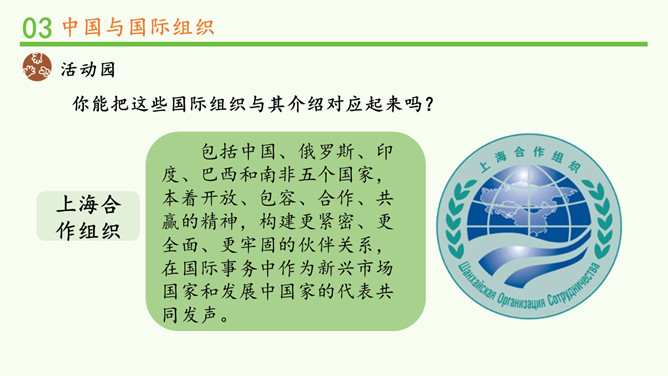 03 中国与国际组织

活动园

你能把这些国际组织与其介绍对应起来吗？

上海合作组织

包括中国、俄罗斯、印度、巴西和南非五个国家，本着开放、包容、合作、共赢的精神，构建更紧密、更全面、更牢固的伙伴关系，在国际事务中作为新兴市场国家和发展中国家的代表共同发声。

上海合作组织

Шанхайская Организация Сотрудничества